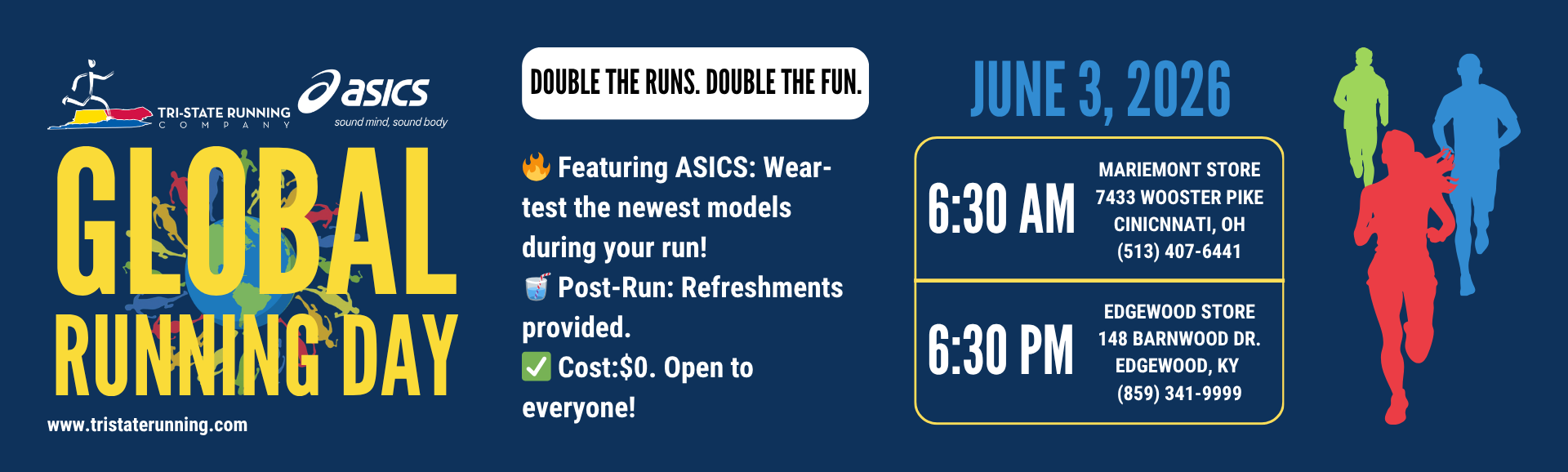 TRI-STATE RUNNING COMPANY

asics
sound mind, sound body

GLOBAL RUNNING DAY

www.tristaterunning.com

DOUBLE THE RUNS. DOUBLE THE FUN.

🔥 Featuring ASICS: Wear-test the newest models during your run!
🥤 Post-Run: Refreshments provided.
✅ Cost:$0. Open to everyone!

JUNE 3, 2026

6:30 AM
MARIEMONT STORE
7433 WOOSTER PIKE
CINICNNATI, OH
(513) 407-6441

6:30 PM
EDGEWOOD STORE
148 BARNWOOD DR.
EDGEWOOD, KY
(859) 341-9999